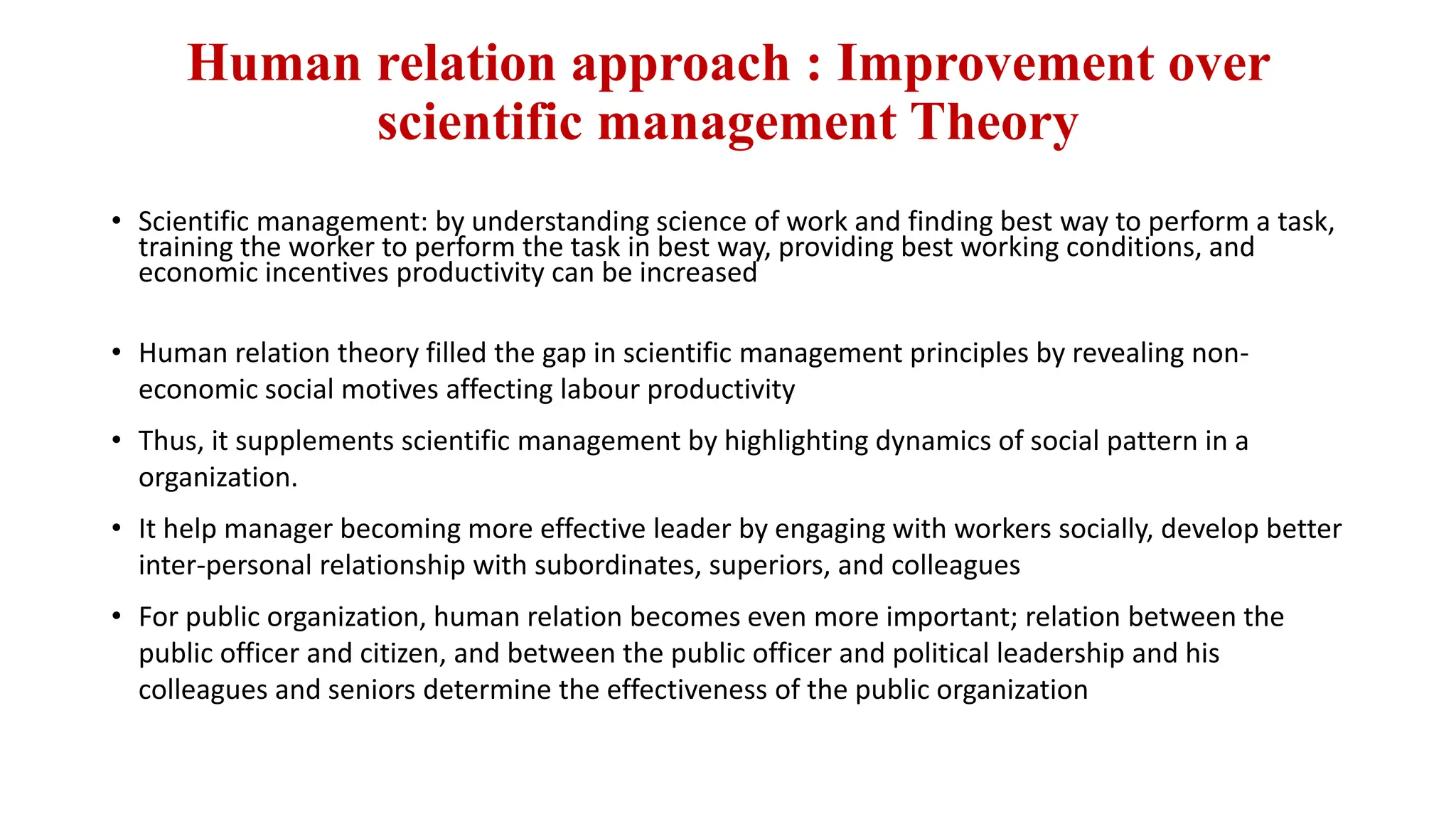 Human relation approach : Improvement over scientific management Theory

• Scientific management: by understanding science of work and finding best way to perform a task, training the worker to perform the task in best way, providing best working conditions, and economic incentives productivity can be increased

• Human relation theory filled the gap in scientific management principles by revealing non-economic social motives affecting labour productivity

• Thus, it supplements scientific management by highlighting dynamics of social pattern in a organization.

• It help manager becoming more effective leader by engaging with workers socially, develop better inter-personal relationship with subordinates, superiors, and colleagues

• For public organization, human relation becomes even more important; relation between the public officer and citizen, and between the public officer and political leadership and his colleagues and seniors determine the effectiveness of the public organization